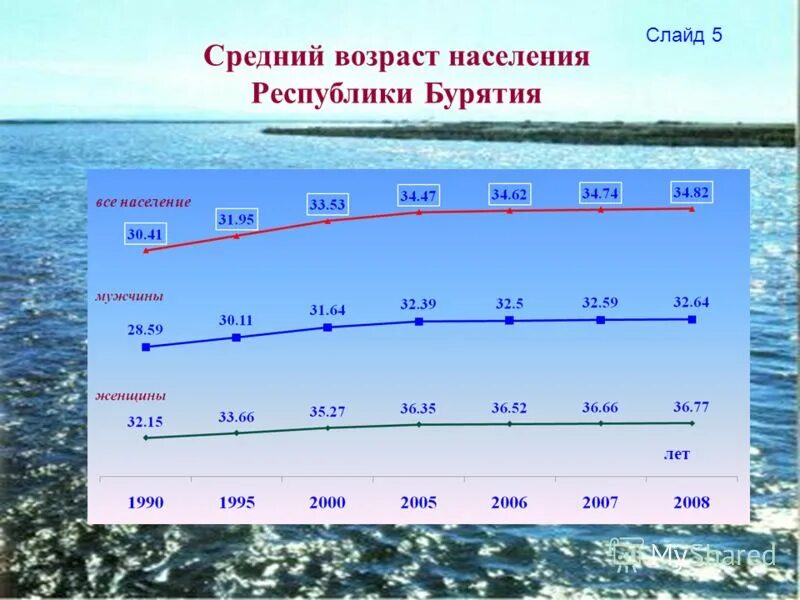 Слайд 5

Средний возраст населения Республики Бурятия

все население

30.41 31.95 33.53 34.47 34.62 34.74 34.82

мужчины

28.59 30.11 31.64 32.39 32.5 32.59 32.64

женщины

32.15 33.66 35.27 36.35 36.52 36.66 36.77

лет

1990 1995 2000 2005 2006 2007 2008

MyShared